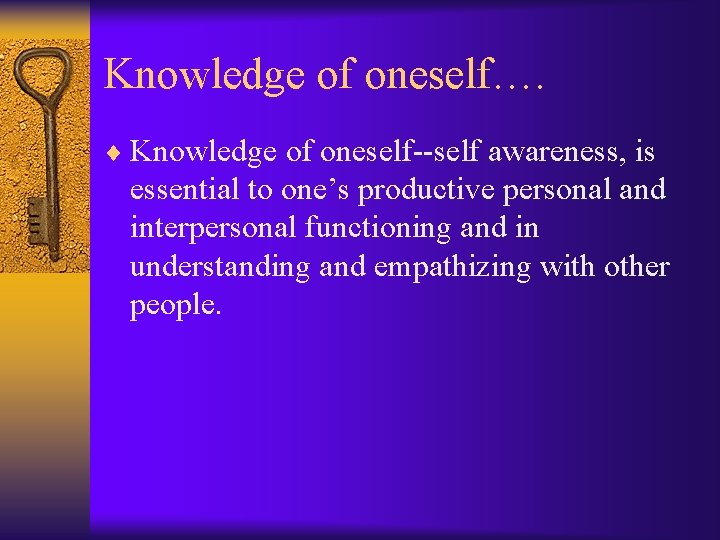 Knowledge of oneself….

♦ Knowledge of oneself--self awareness, is essential to one’s productive personal and interpersonal functioning and in understanding and empathizing with other people.